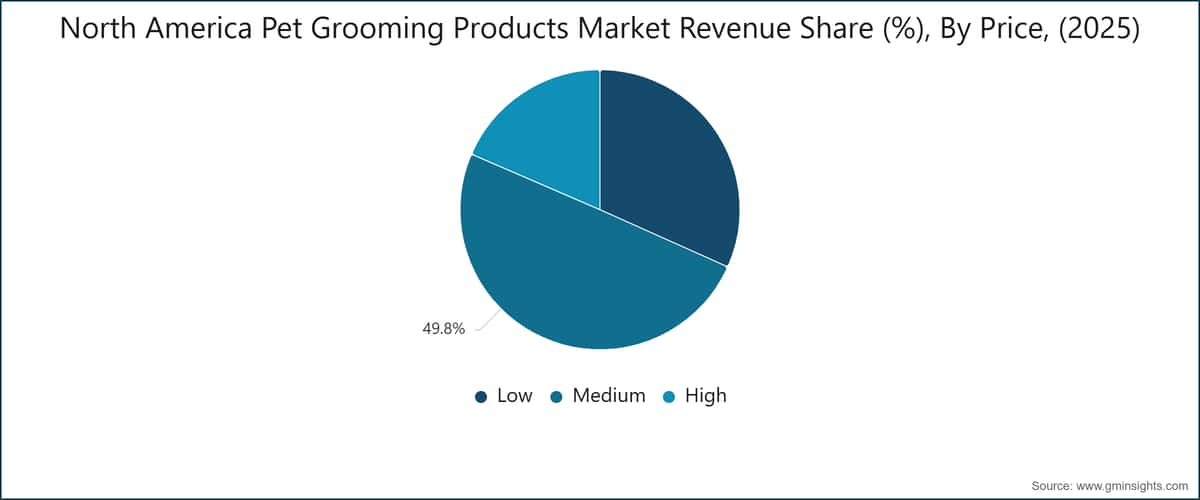 North America Pet Grooming Products Market Revenue Share (%), By Price, (2025)

49.8%

Low Medium High

Source: www.gminsights.com